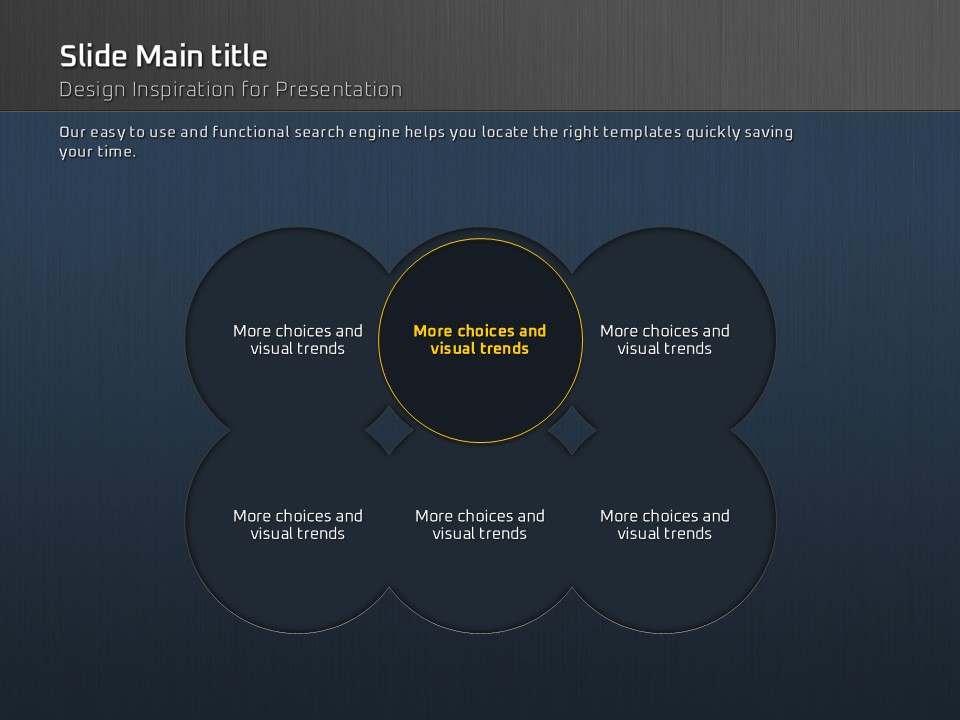 Slide Main title
Design Inspiration for Presentation

Our easy to use and functional search engine helps you locate the right templates quickly saving your time.

More choices and visual trends

More choices and visual trends

More choices and visual trends

More choices and visual trends

More choices and visual trends

More choices and visual trends